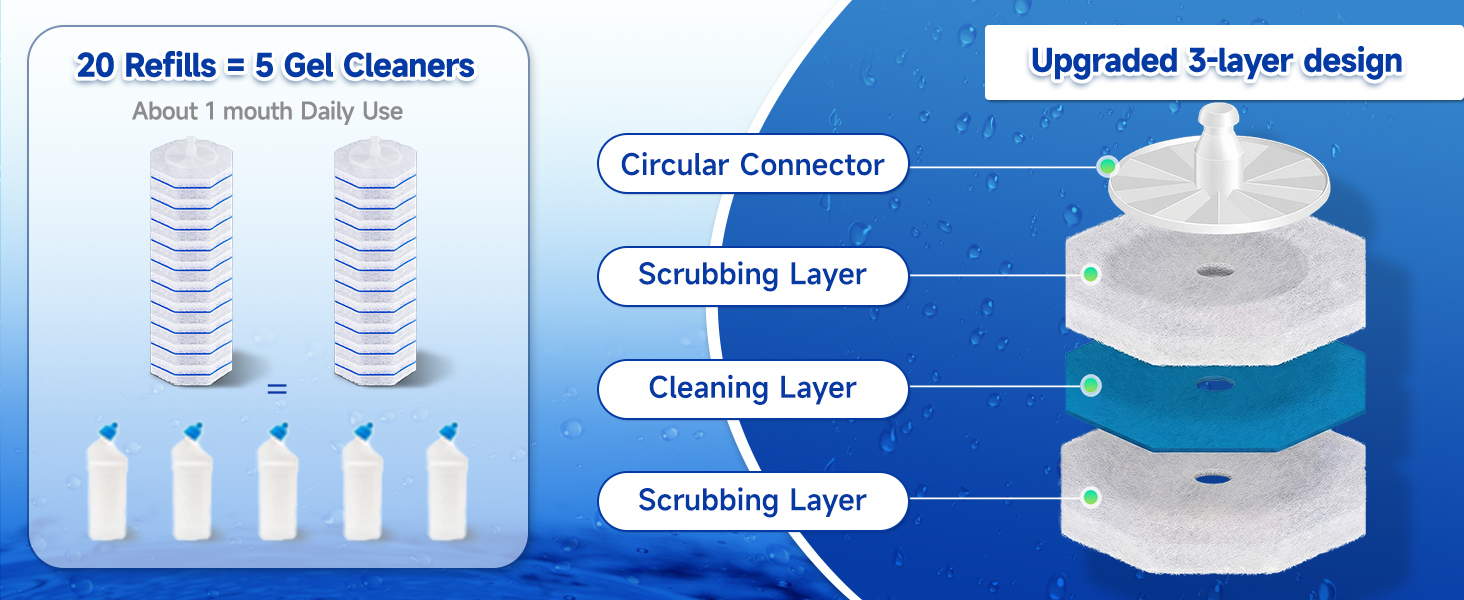 20 Refills = 5 Gel Cleaners

About 1 mouth Daily Use

=

Upgraded 3-layer design

Circular Connector

Scrubbing Layer

Cleaning Layer

Scrubbing Layer